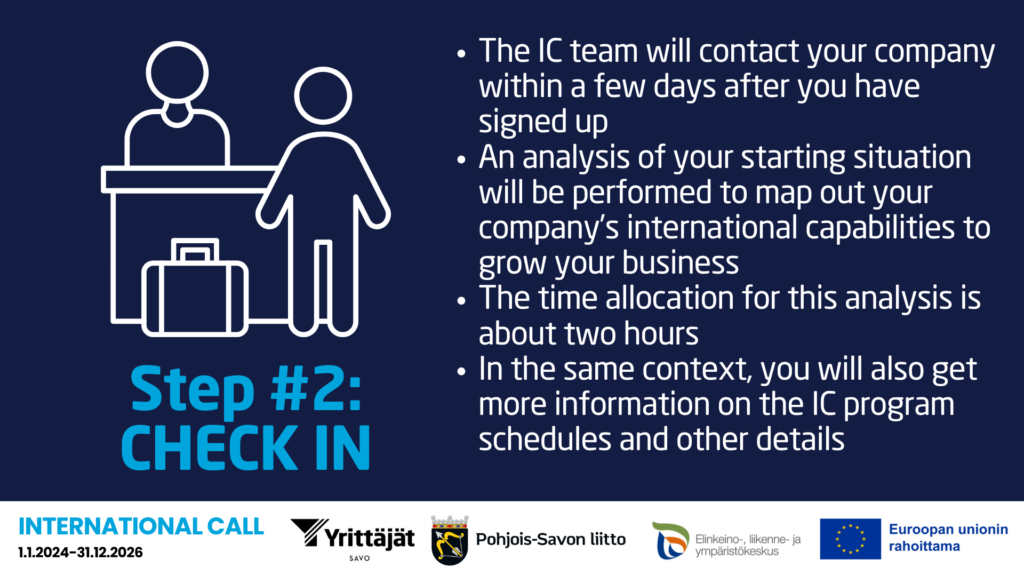 Step #2: CHECK IN

• The IC team will contact your company within a few days after you have signed up
• An analysis of your starting situation will be performed to map out your company's international capabilities to grow your business
• The time allocation for this analysis is about two hours
• In the same context, you will also get more information on the IC program schedules and other details

INTERNATIONAL CALL
1.1.2024–31.12.2026

Yrittäjät
SAVO

Pohjois-Savon liitto

Elinkeino-, liikenne- ja ympäristökeskus

Euroopan unionin rahoittama